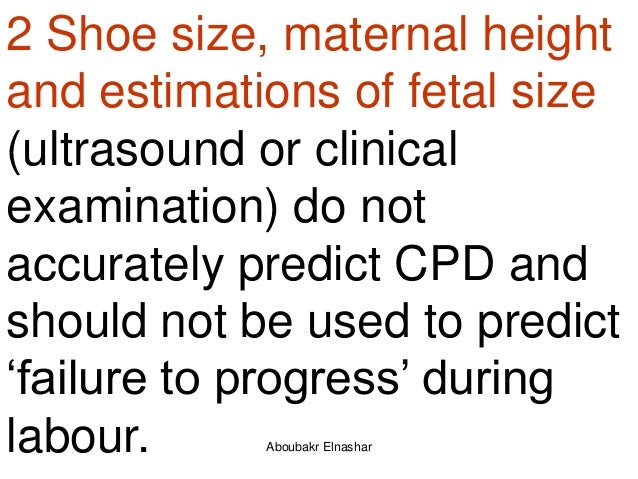 2 Shoe size, maternal height and estimations of fetal size (ultrasound or clinical examination) do not accurately predict CPD and should not be used to predict ‘failure to progress’ during labour.

Aboubakr Elnashar